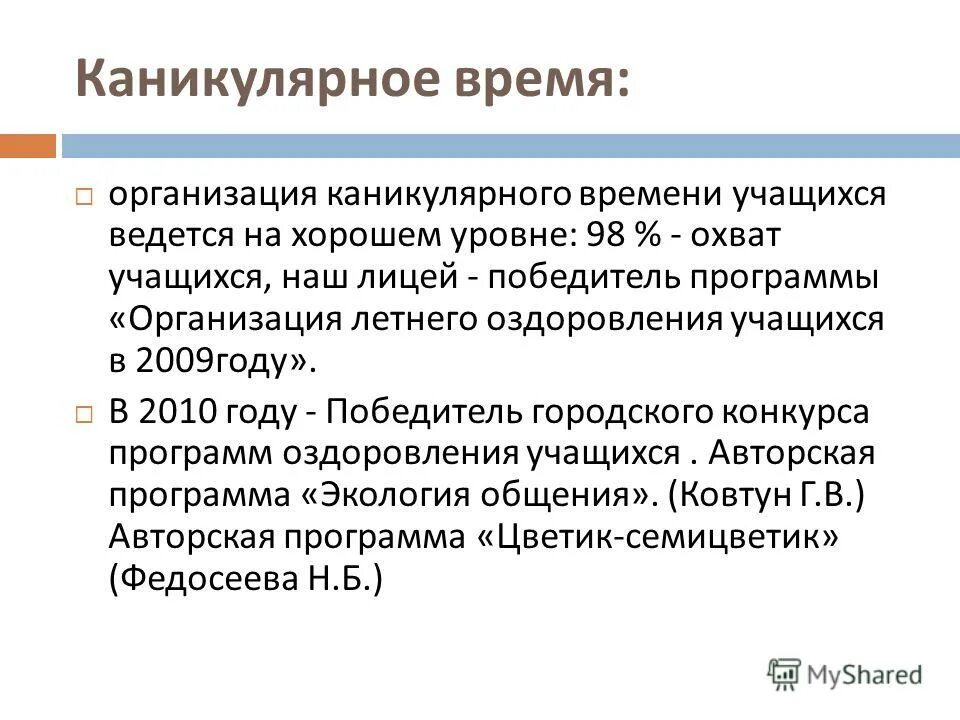 Каникулярное время:

□ организация каникулярного времени учащихся ведется на хорошем уровне: 98 % - охват учащихся, наш лицей - победитель программы «Организация летнего оздоровления учащихся в 2009году».

□ В 2010 году - Победитель городского конкурса программ оздоровления учащихся . Авторская программа «Экология общения». (Ковтун Г.В.) Авторская программа «Цветик-семицветик» (Федосеева Н.Б.)

MyShared